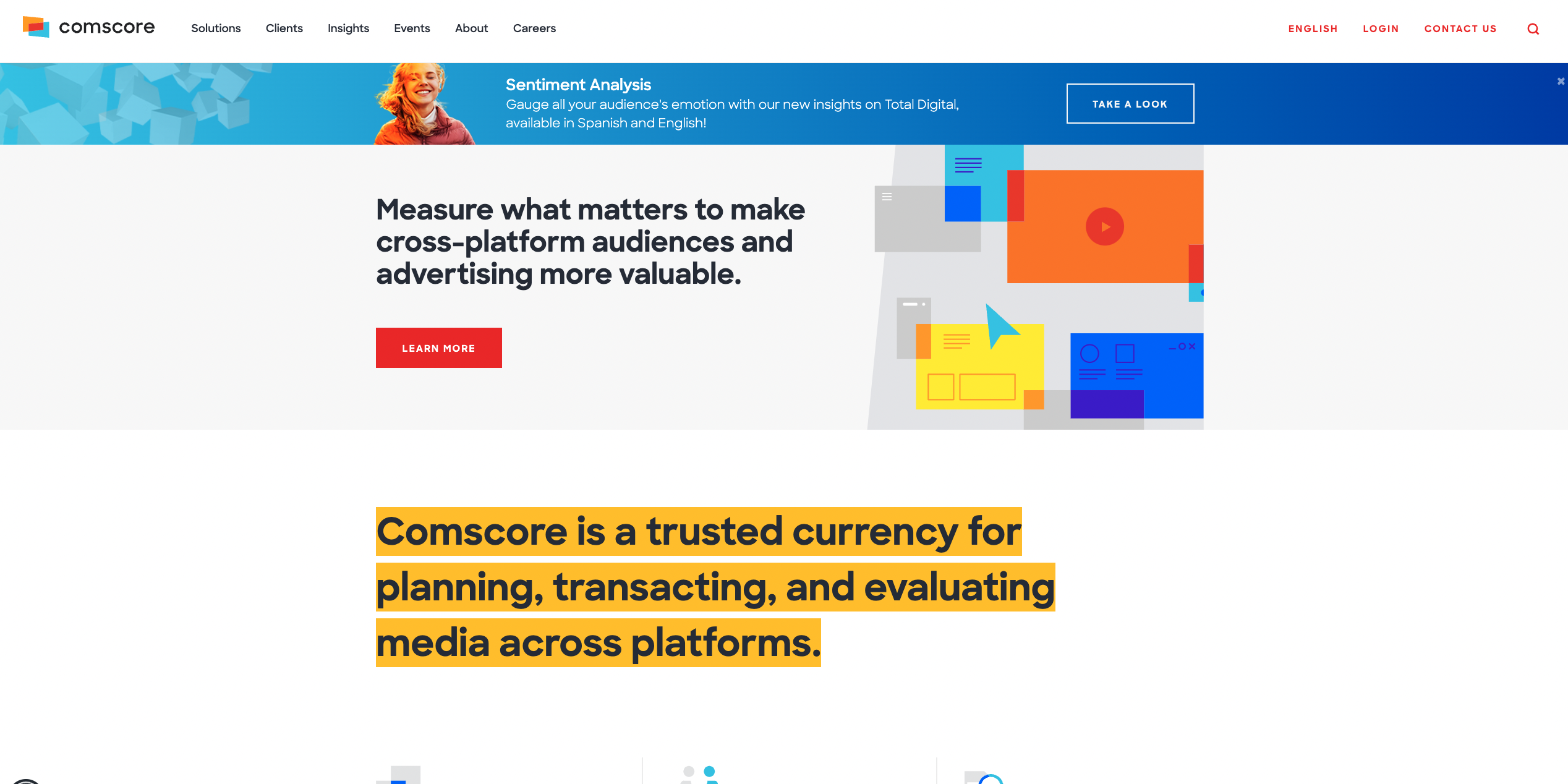 comscore

Solutions Clients Insights Events About Careers

ENGLISH LOGIN CONTACT US

Sentiment Analysis
Gauge all your audience's emotion with our new insights on Total Digital, available in Spanish and English!

TAKE A LOOK

Measure what matters to make cross-platform audiences and advertising more valuable.

LEARN MORE

Comscore is a trusted currency for planning, transacting, and evaluating media across platforms.